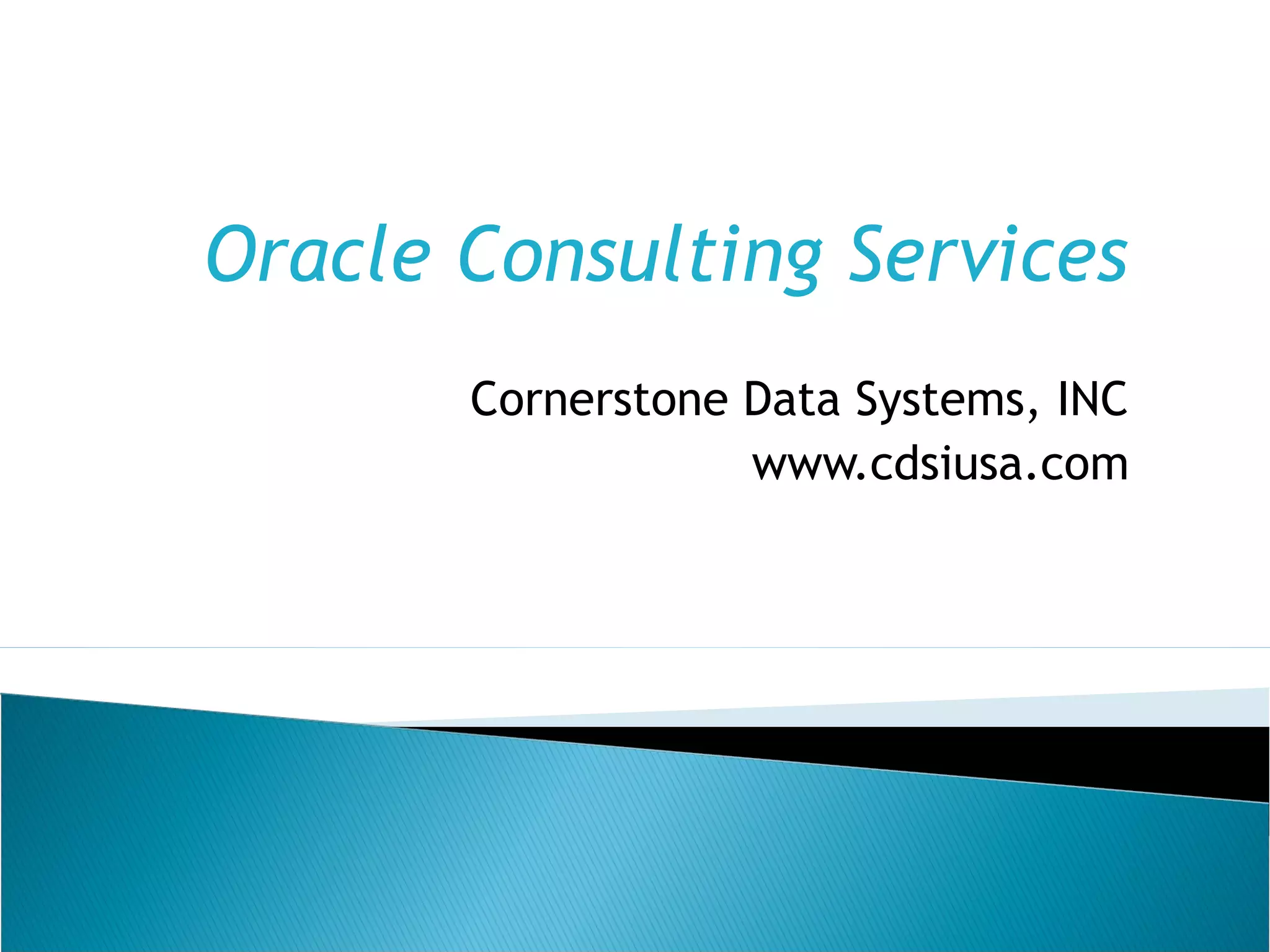 Oracle Consulting Services

Cornerstone Data Systems, INC
www.cdsiusa.com